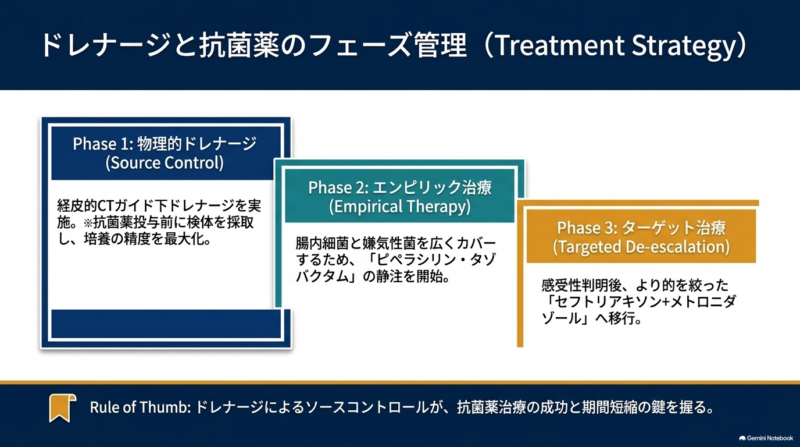 ドレナージと抗菌薬のフェーズ管理（Treatment Strategy）

Phase 1: 物理的ドレナージ (Source Control)

経皮的CTガイド下ドレナージを実施。※抗菌薬投与前に検体を採取し、培養の精度を最大化。

Phase 2: エンピリック治療 (Empirical Therapy)

腸内細菌と嫌気性菌を広くカバーするため、「ピペラシリン・タゾバクタム」の静注を開始。

Phase 3: ターゲット治療 (Targeted De-escalation)

感受性判明後、より的を絞った「セフトリアキソン+メトロニダゾール」へ移行。

Rule of Thumb: ドレナージによるソースコントロールが、抗菌薬治療の成功と期間短縮の鍵を握る。

Gemini Notebook